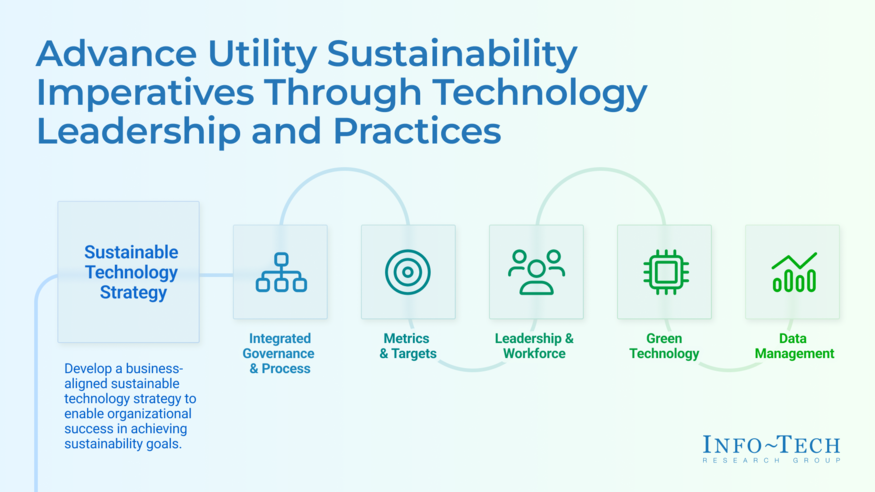 Advance Utility Sustainability Imperatives Through Technology Leadership and Practices

Sustainable Technology Strategy

Develop a business-aligned sustainable technology strategy to enable organizational success in achieving sustainability goals.

Integrated Governance & Process

Metrics & Targets

Leadership & Workforce

Green Technology

Data Management

INFO~TECH
RESEARCH GROUP